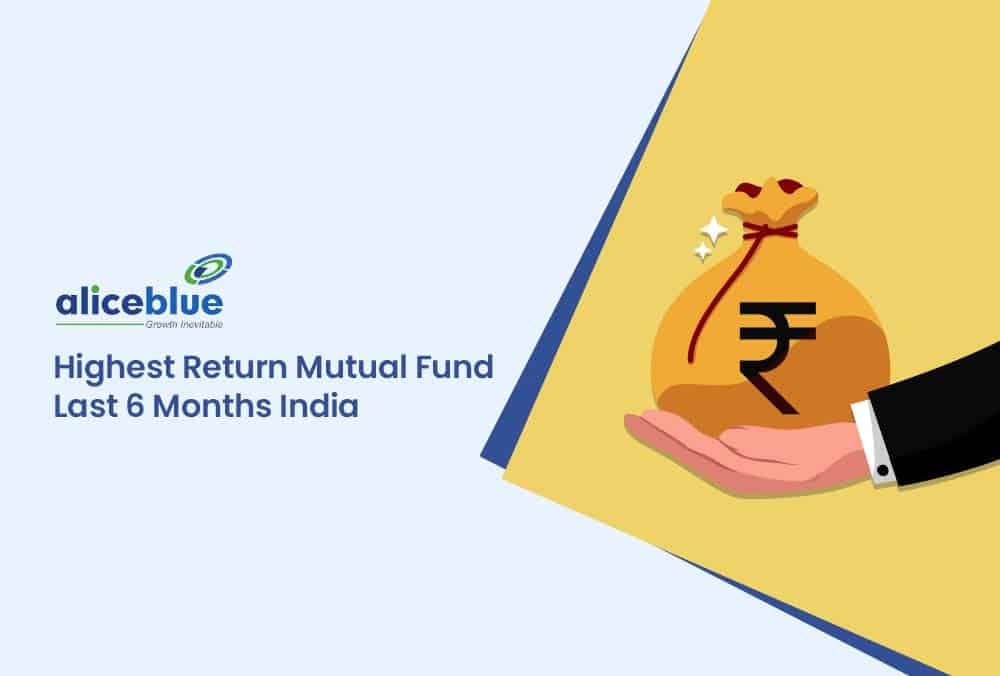 aliceblue
Growth Inevitable

Highest Return Mutual Fund
Last 6 Months India

₹